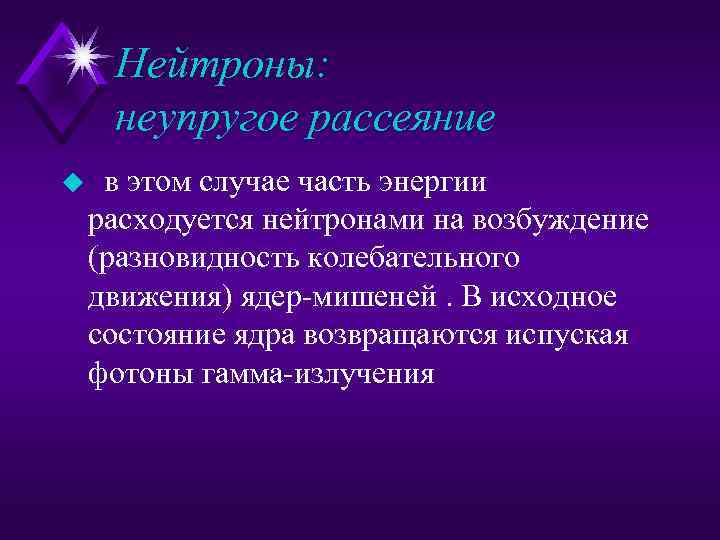 Нейтроны:
неупругое рассеяние

в этом случае часть энергии расходуется нейтронами на возбуждение (разновидность колебательного движения) ядер-мишеней . В исходное состояние ядра возвращаются испуская фотоны гамма-излучения